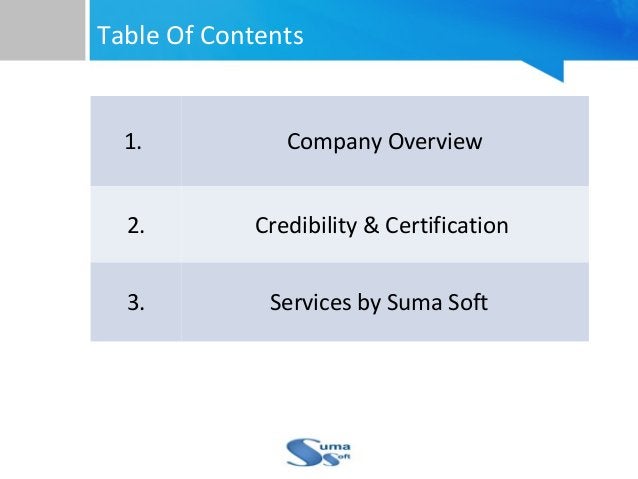 Table Of Contents

| 1. | Company Overview |
|---|---|
| 2. | Credibility & Certification |
| 3. | Services by Suma Soft |

Suma Soft